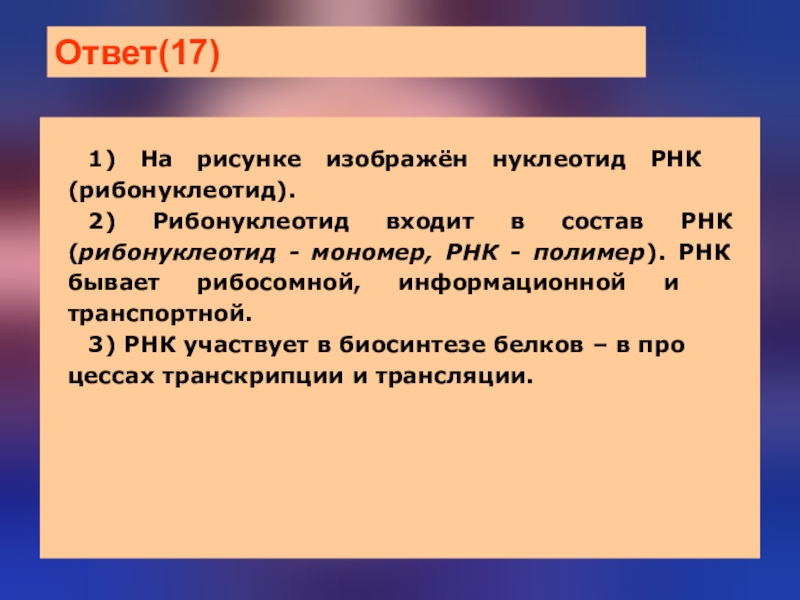 Ответ(17)

1) На рисунке изображён нуклеотид РНК (рибонуклеотид).

2) Рибонуклеотид входит в состав РНК (рибонуклеотид - мономер, РНК - полимер). РНК бывает рибосомной, информационной и транспортной.

3) РНК участвует в биосинтезе белков – в про цессах транскрипции и трансляции.